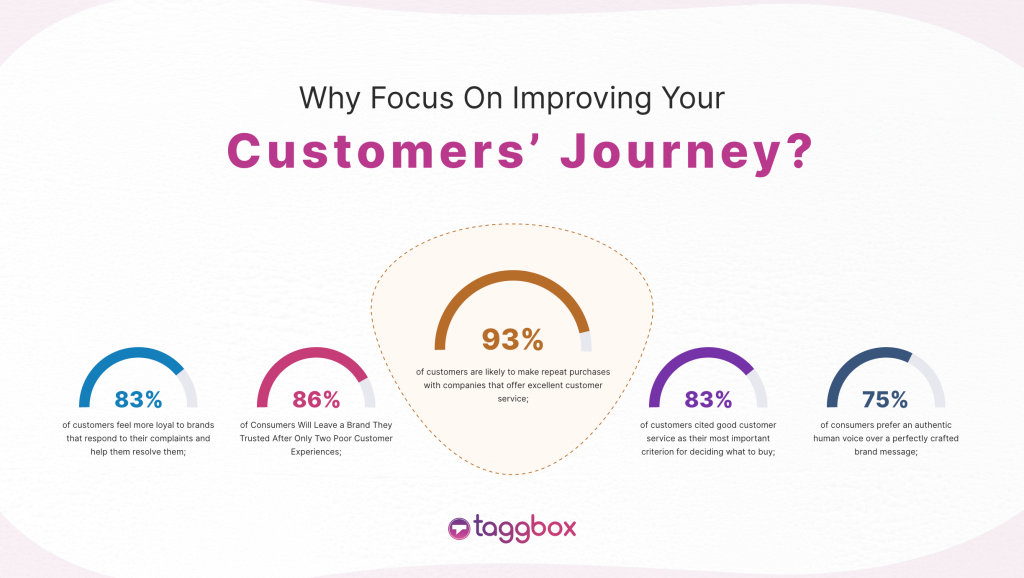 Why Focus On Improving Your

Customers' Journey?

83%

of customers feel more loyal to brands that respond to their complaints and help them resolve them;

86%

of Consumers Will Leave a Brand They Trusted After Only Two Poor Customer Experiences;

93%

of customers are likely to make repeat purchases with companies that offer excellent customer service;

83%

of customers cited good customer service as their most important criterion for deciding what to buy;

75%

of consumers prefer an authentic human voice over a perfectly crafted brand message;

taggbox